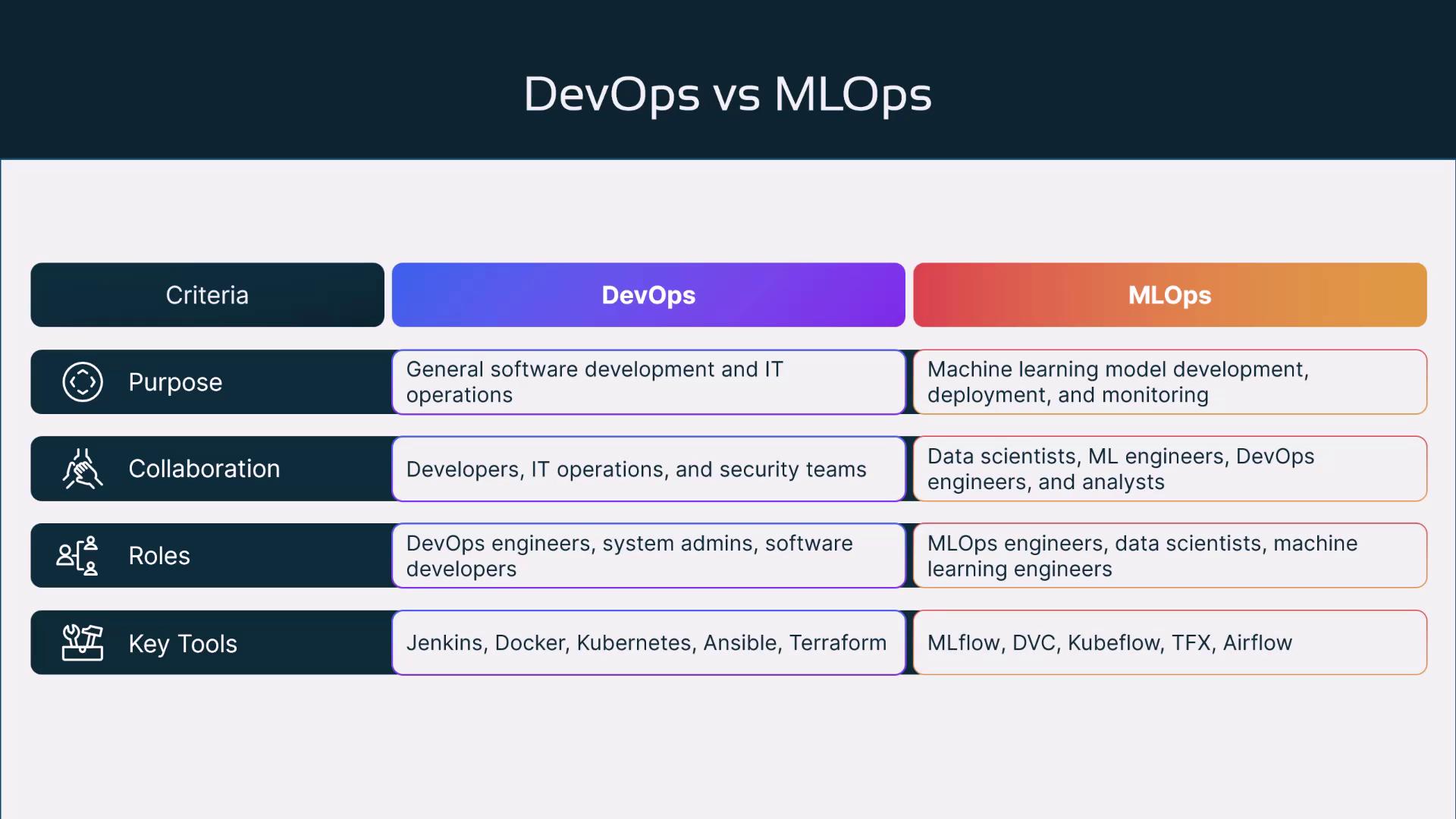 DevOps vs MLOps

| Criteria | DevOps | MLOps |
|---|---|---|
| Purpose | General software development and IT operations | Machine learning model development, deployment, and monitoring |
| Collaboration | Developers, IT operations, and security teams | Data scientists, ML engineers, DevOps engineers, and analysts |
| Roles | DevOps engineers, system admins, software developers | MLOps engineers, data scientists, machine learning engineers |
| Key Tools | Jenkins, Docker, Kubernetes, Ansible, Terraform | MLflow, DVC, Kubeflow, TFX, Airflow |